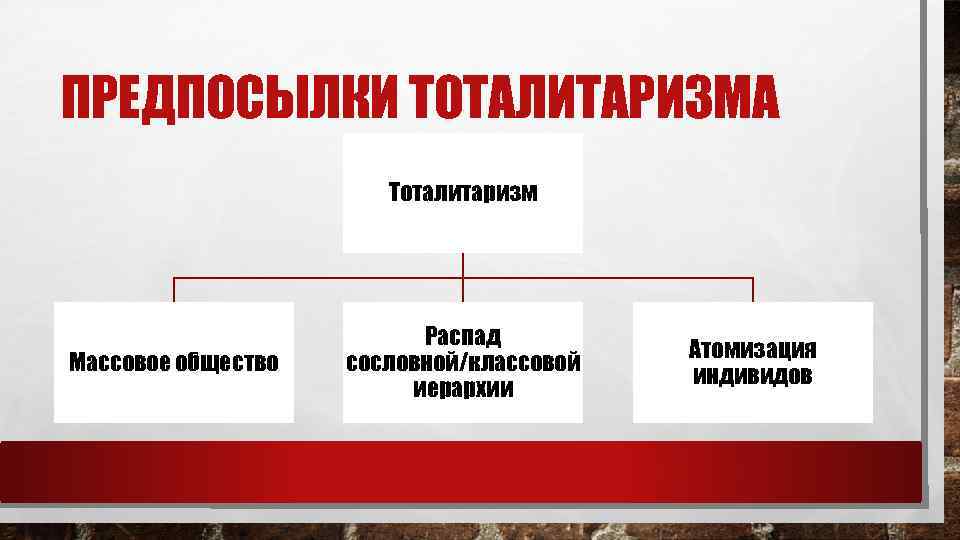 ПРЕДПОСЫЛКИ ТОТАЛИТАРИЗМА

Тоталитаризм

Массовое общество

Распад сословной/классовой иерархии

Атомизация индивидов